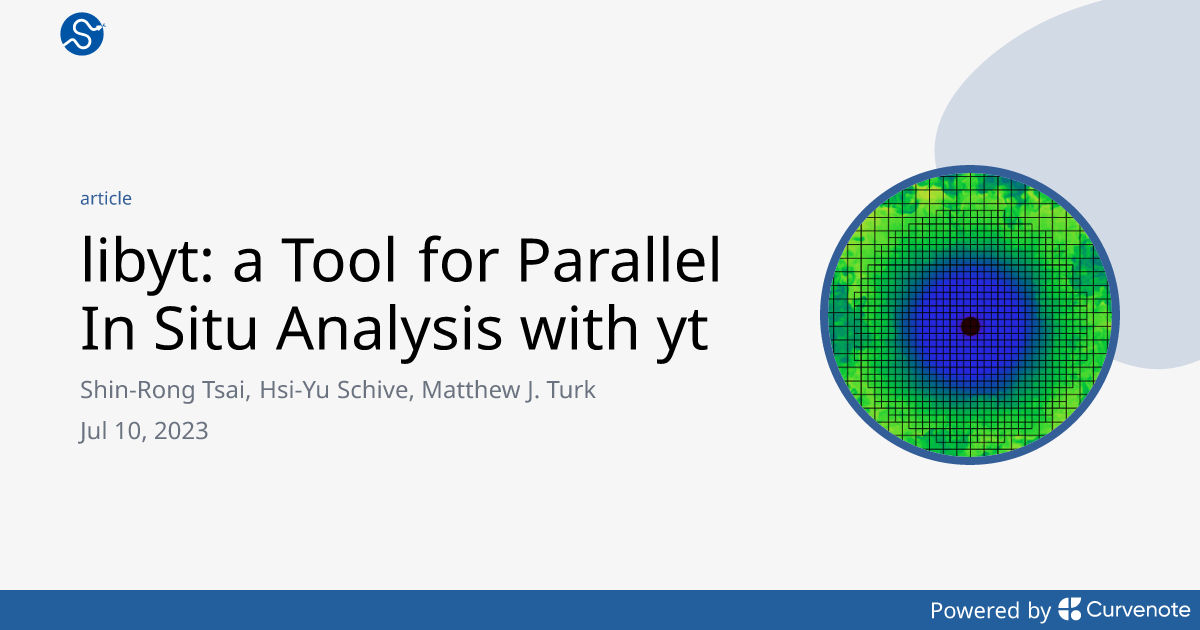 article

libyt: a Tool for Parallel In Situ Analysis with yt

Shin-Rong Tsai, Hsi-Yu Schive, Matthew J. Turk

Jul 10, 2023

Powered by Curvenote